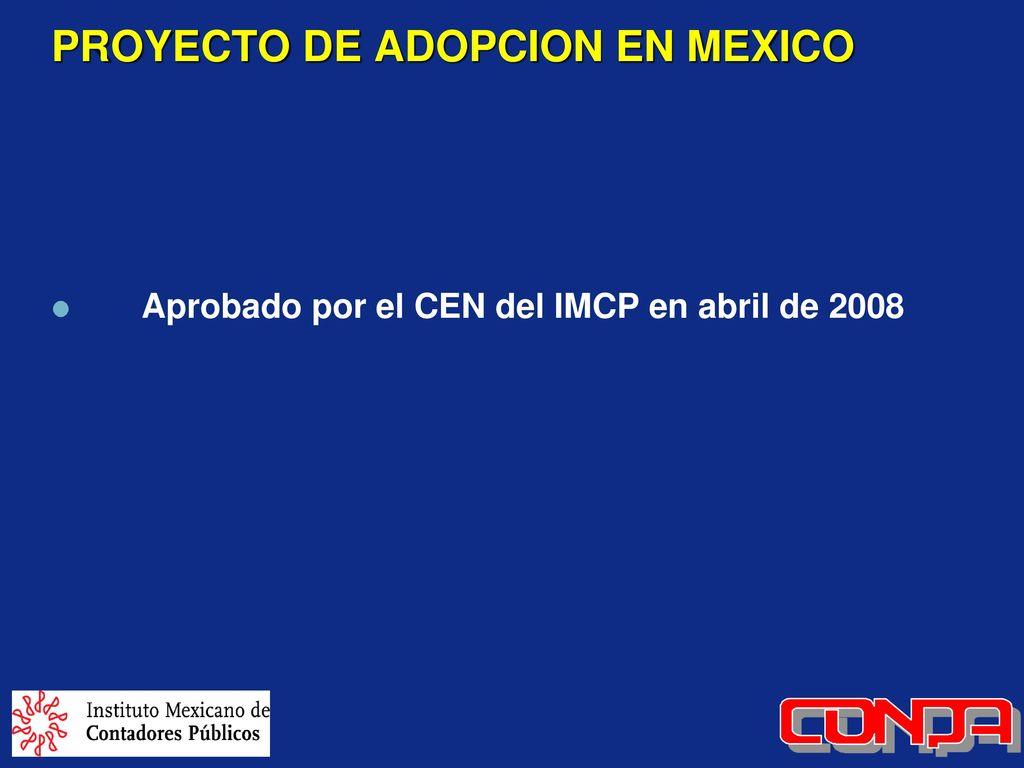 PROYECTO DE ADOPCION EN MEXICO

Aprobado por el CEN del IMCP en abril de 2008

Instituto Mexicano de Contadores Públicos

CONPA